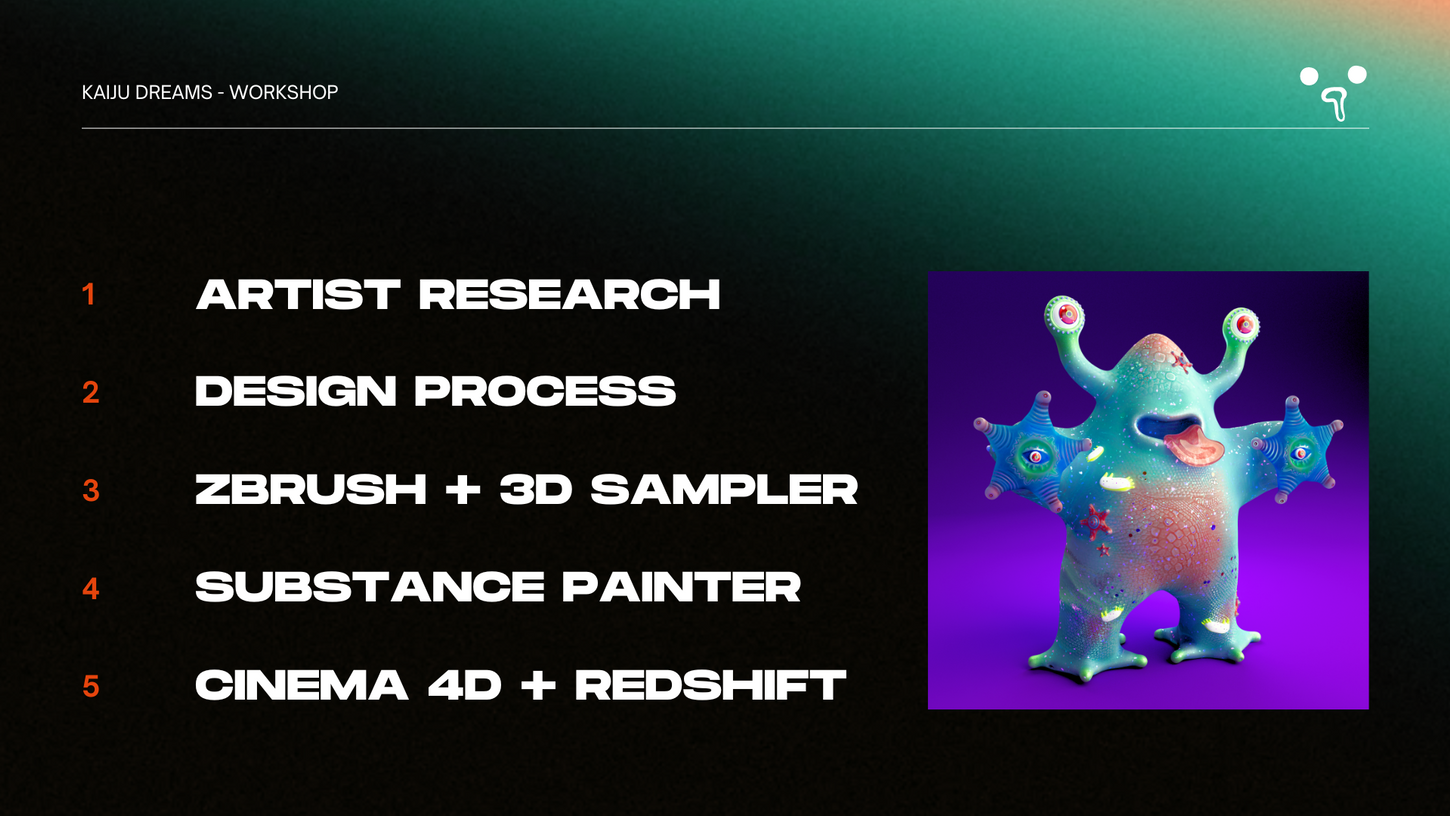 KAIJU DREAMS - WORKSHOP

1 ARTIST RESEARCH

2 DESIGN PROCESS

3 ZBRUSH + 3D SAMPLER

4 SUBSTANCE PAINTER

5 CINEMA 4D + REDSHIFT